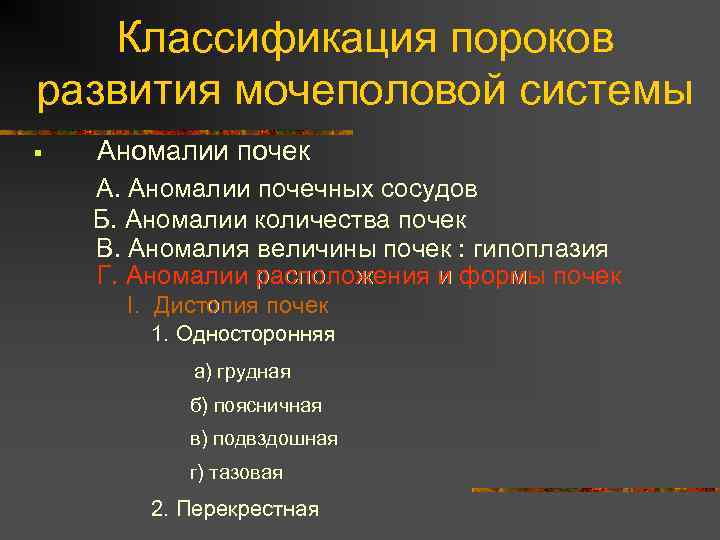 Классификация пороков развития мочеполовой системы

▪ Аномалии почек

А. Аномалии почечных сосудов

Б. Аномалии количества почек

В. Аномалия величины почек : гипоплазия

Г. Аномалии расположения и формы почек

I. Дистопия почек

1. Односторонняя

а) грудная

б) поясничная

в) подвздошная

г) тазовая

2. Перекрестная